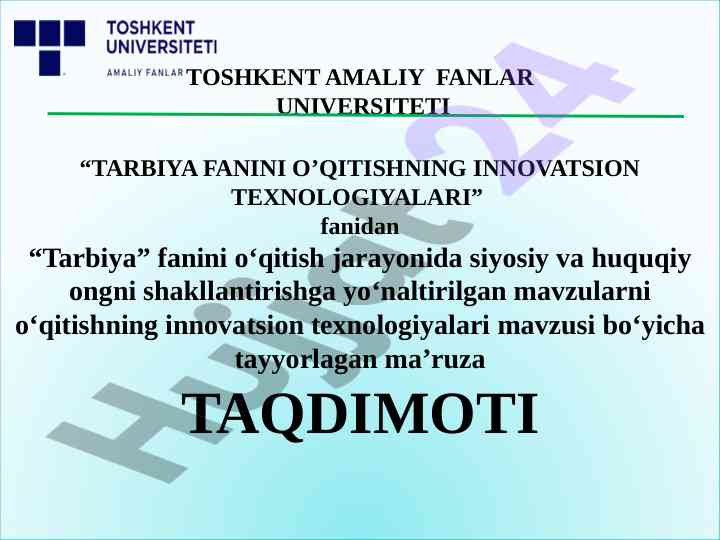 TOSHKENT UNIVERSITETI
AMALIY FANLAR

TOSHKENT AMALIY FANLAR UNIVERSITETI

“TARBIYA FANINI O’QITISHNING INNOVATSION TEXNOLOGIYALARI”
fanidan
“Tarbiya” fanini o‘qitish jarayonida siyosiy va huquqiy ongni shakllantirishga yo‘naltirilgan mavzularni o‘qitishning innovatsion texnologiyalari mavzusi bo‘yicha tayyorlagan ma’ruza
TAQDIMOTI

Hujjat24